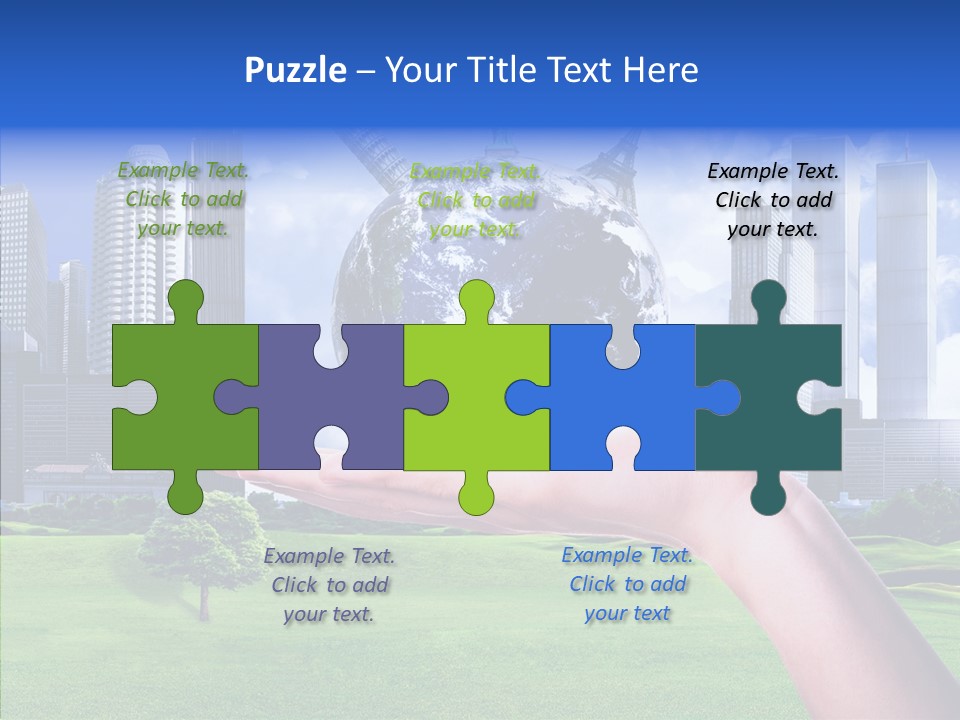 Puzzle – Your Title Text Here

Example Text. Click to add your text.

Example Text. Click to add your text.

Example Text. Click to add your text.

Example Text. Click to add your text.

Example Text. Click to add your text